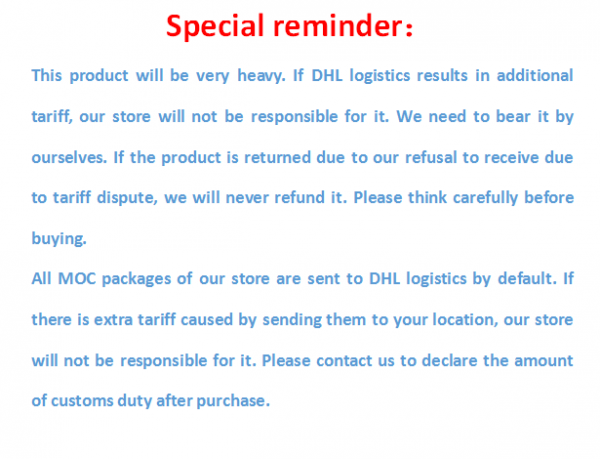 Special reminder：

This product will be very heavy. If DHL logistics results in additional tariff, our store will not be responsible for it. We need to bear it by ourselves. If the product is returned due to our refusal to receive due to tariff dispute, we will never refund it. Please think carefully before buying.

All MOC packages of our store are sent to DHL logistics by default. If there is extra tariff caused by sending them to your location, our store will not be responsible for it. Please contact us to declare the amount of customs duty after purchase.